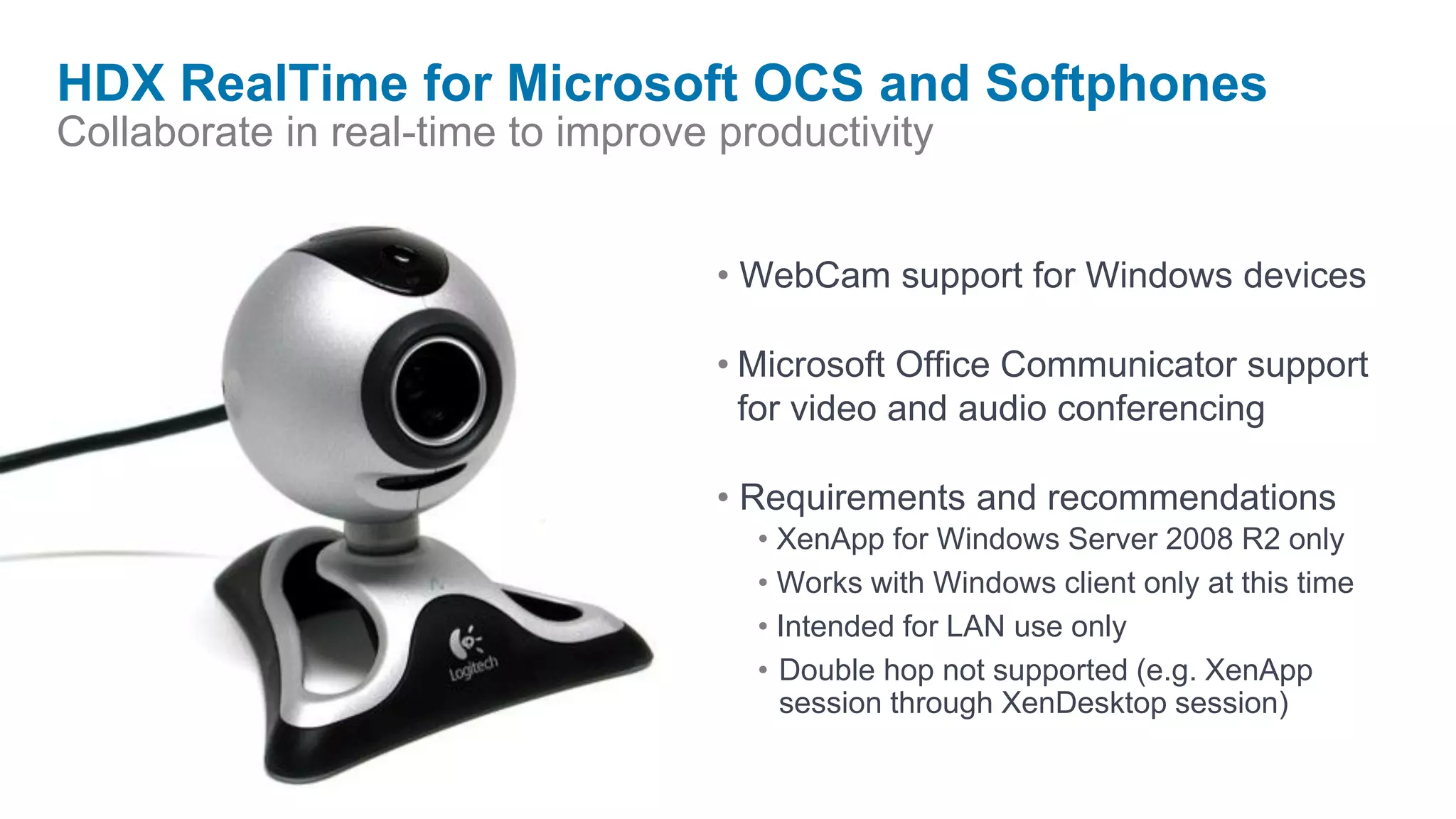 HDX RealTime for Microsoft OCS and Softphones
Collaborate in real-time to improve productivity

Logitech

• WebCam support for Windows devices

• Microsoft Office Communicator support for video and audio conferencing

• Requirements and recommendations
• XenApp for Windows Server 2008 R2 only
• Works with Windows client only at this time
• Intended for LAN use only
• Double hop not supported (e.g. XenApp session through XenDesktop session)